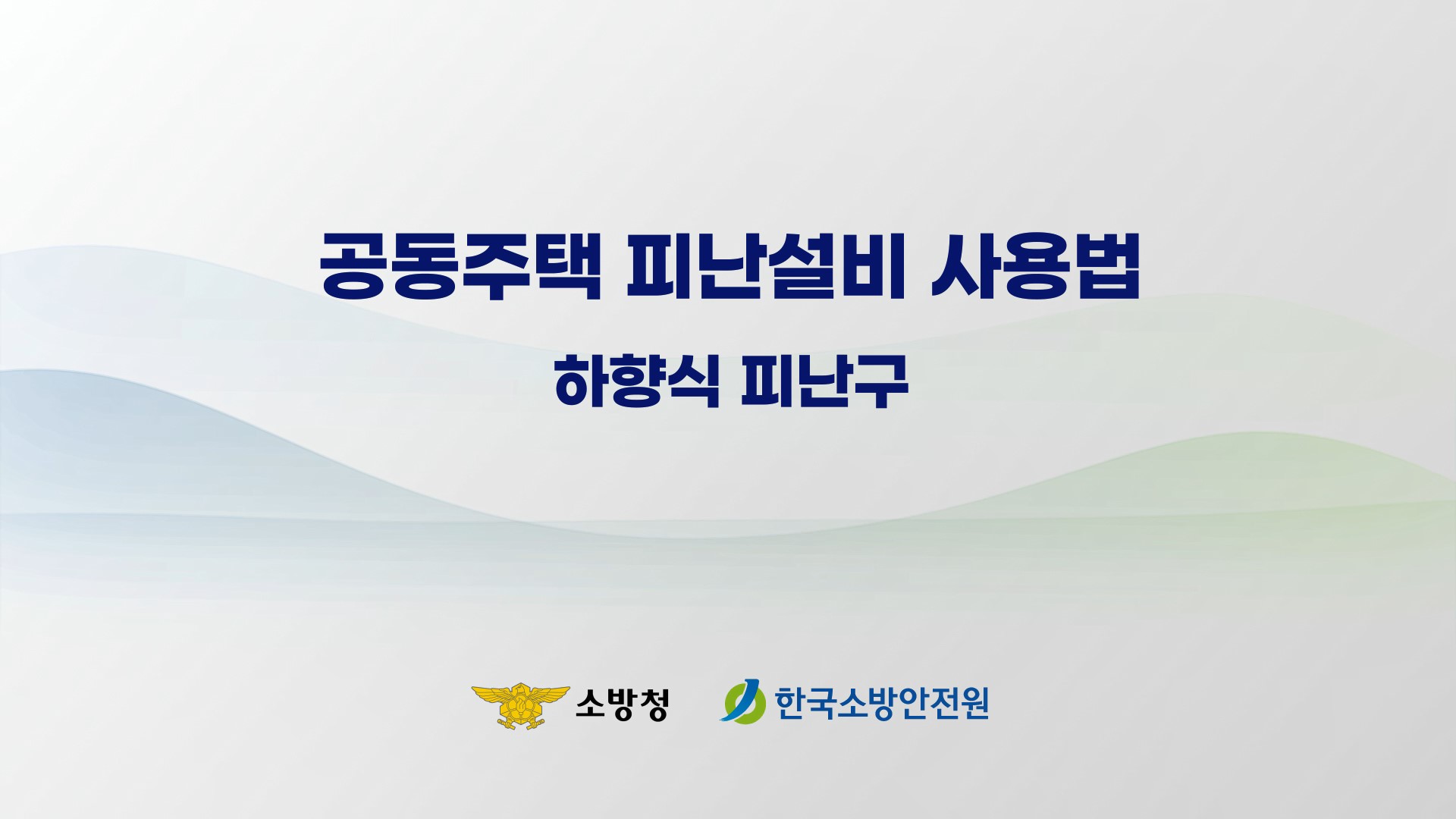 공동주택 피난설비 사용법

하향식 피난구

소방청 한국소방안전원